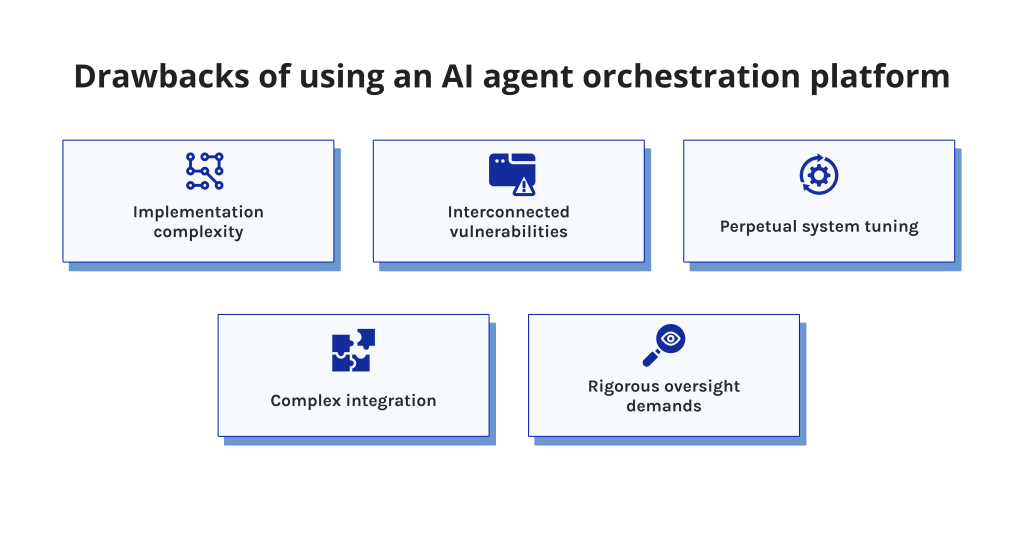 Drawbacks of using an AI agent orchestration platform

Implementation complexity

Interconnected vulnerabilities

Perpetual system tuning

Complex integration

Rigorous oversight demands